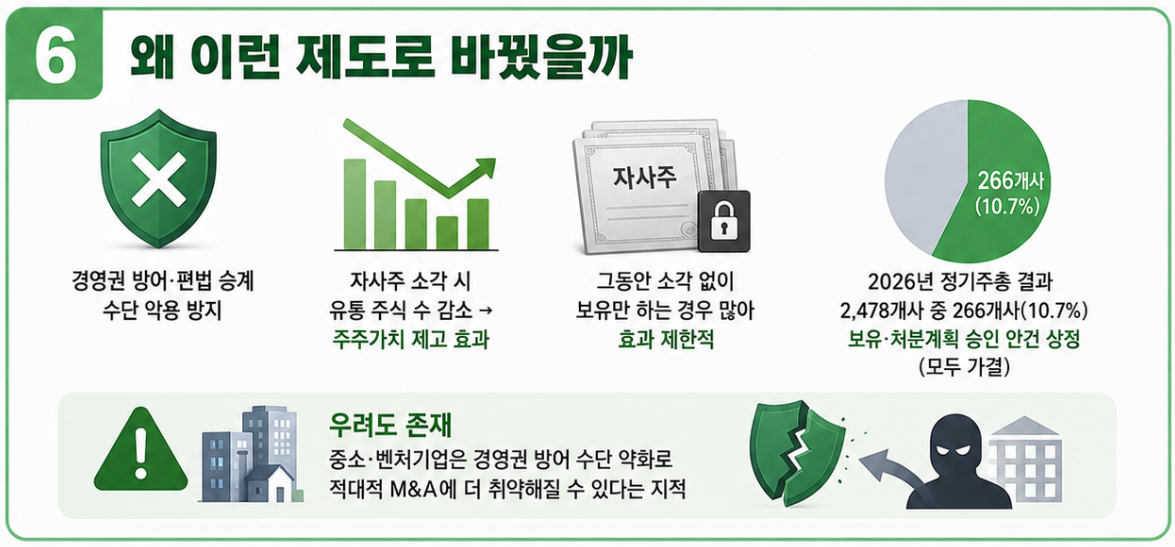 6 왜 이런 제도로 바꿨을까

경영권 방어·편법 승계 수단 악용 방지

자사주 소각 시 유통 주식 수 감소 → 주주가치 제고 효과

자사주

그동안 소각 없이 보유만 하는 경우 많아 효과 제한적

266개사 (10.7%)

2026년 정기주총 결과 2,478개사 중 266개사(10.7%) 보유·처분계획 승인 안건 상정 (모두 가결)

우려도 존재

중소·벤처기업은 경영권 방어 수단 약화로 적대적 M&A에 더 취약해질 수 있다는 지적